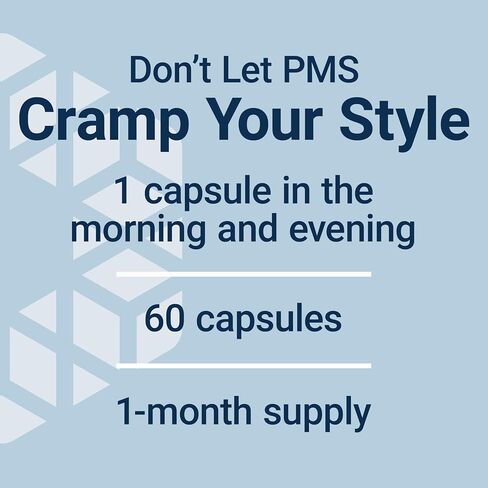 Don’t Let PMS
Cramp Your Style

1 capsule in the morning and evening

60 capsules

1-month supply